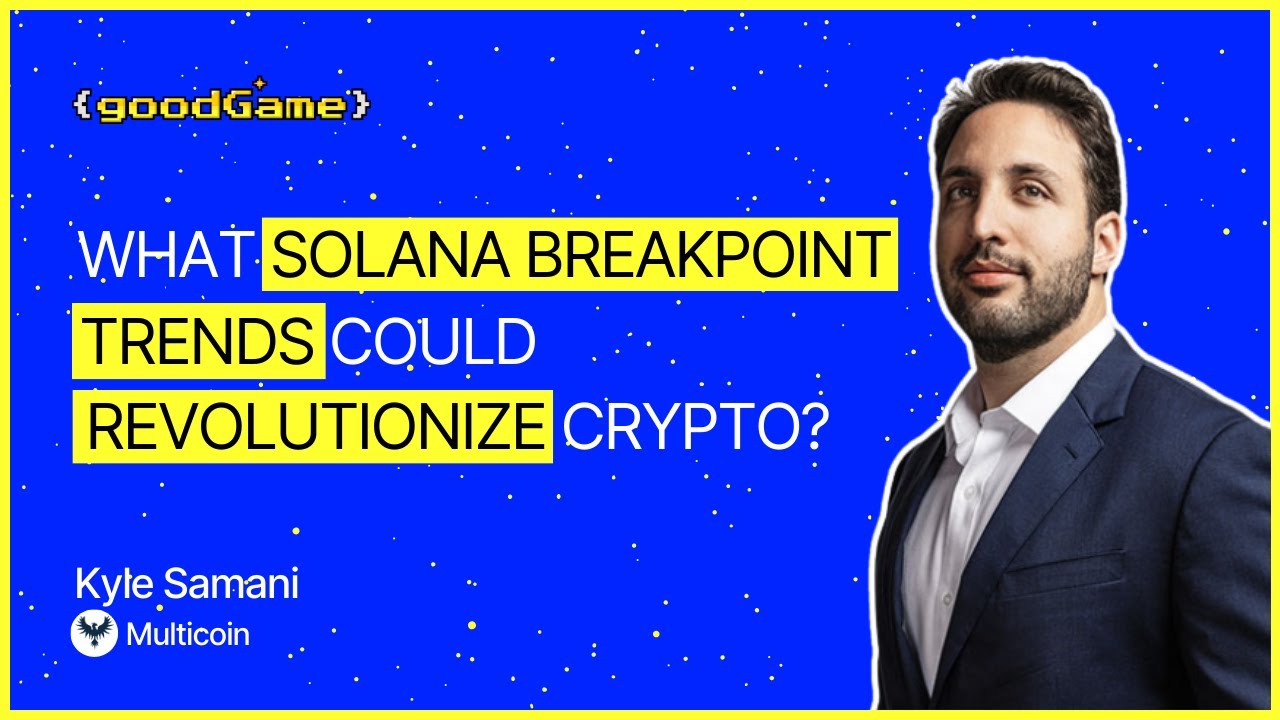 {goodGame}

WHAT SOLANA BREAKPOINT TRENDS COULD REVOLUTIONIZE CRYPTO?

Kyle Samani

Multicoin